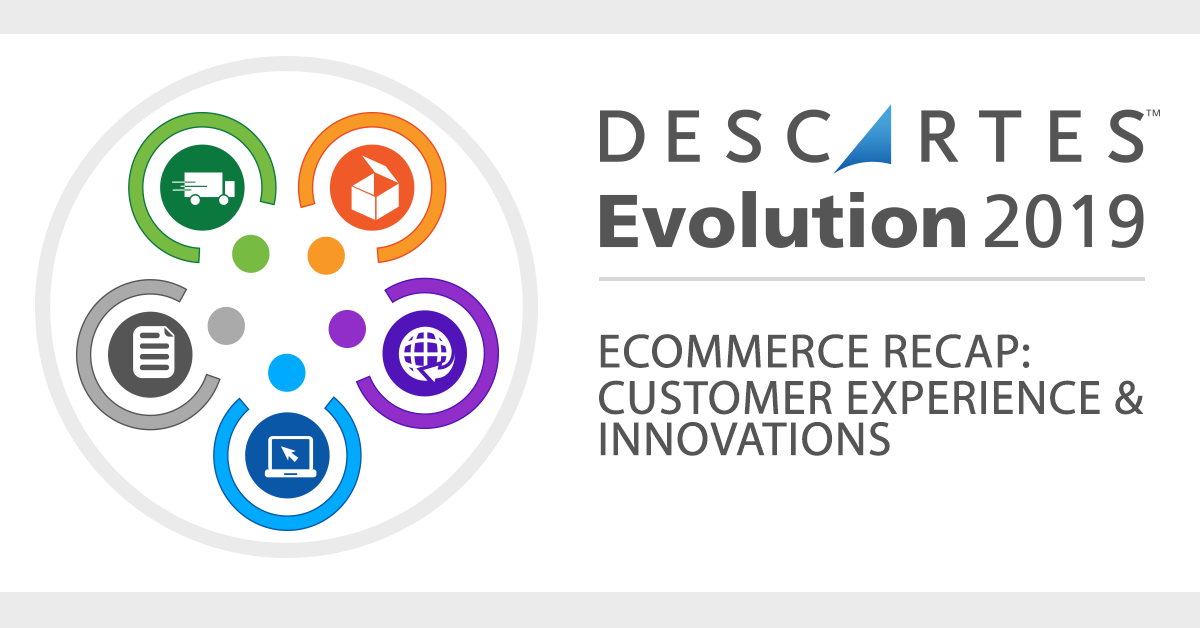 DESCARTES™
Evolution 2019

ECOMMERCE RECAP: CUSTOMER EXPERIENCE & INNOVATIONS